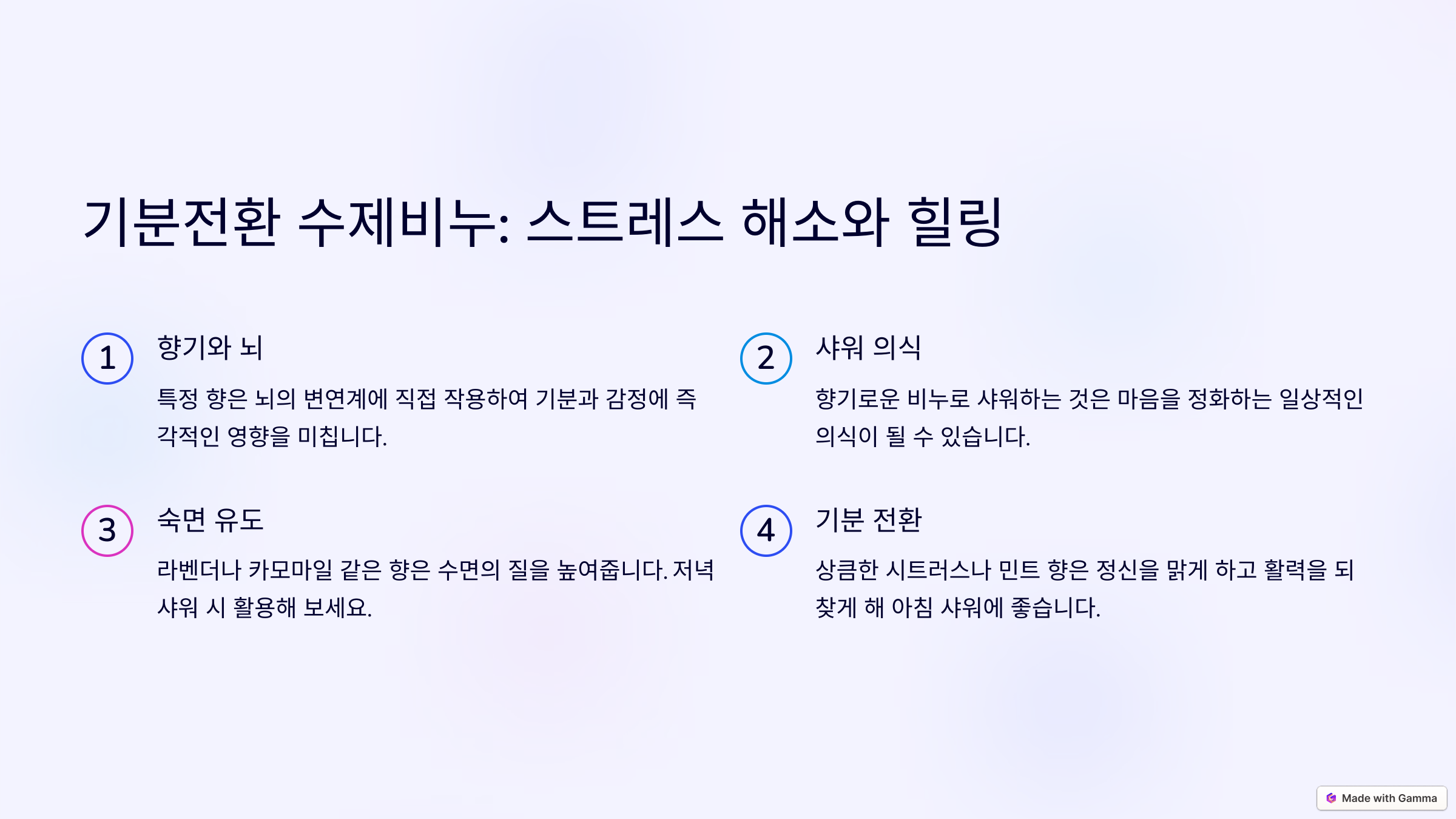 기분전환 수제비누: 스트레스 해소와 힐링

1

향기와 뇌

특정 향은 뇌의 변연계에 직접 작용하여 기분과 감정에 즉각적인 영향을 미칩니다.

2

샤워 의식

향기로운 비누로 샤워하는 것은 마음을 정화하는 일상적인 의식이 될 수 있습니다.

3

숙면 유도

라벤더나 카모마일 같은 향은 수면의 질을 높여줍니다. 저녁 샤워 시 활용해 보세요.

4

기분 전환

상큼한 시트러스나 민트 향은 정신을 맑게 하고 활력을 되찾게 해 아침 샤워에 좋습니다.

Made with Gamma